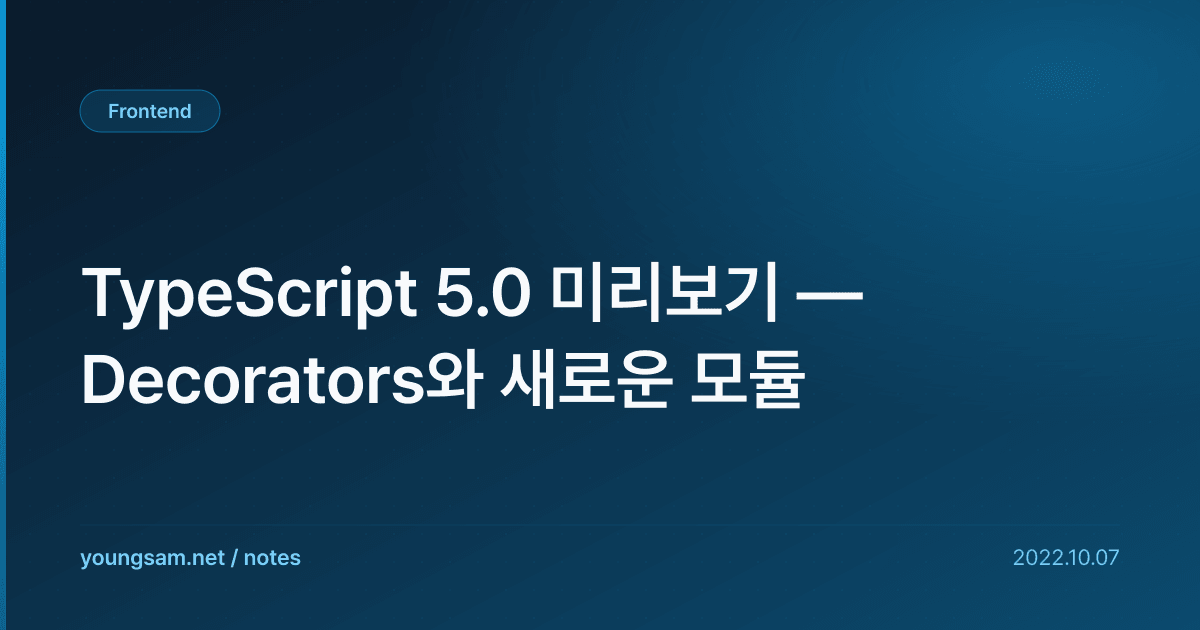 Frontend

TypeScript 5.0 미리보기 — Decorators와 새로운 모듈

youngsam.net / notes

2022.10.07